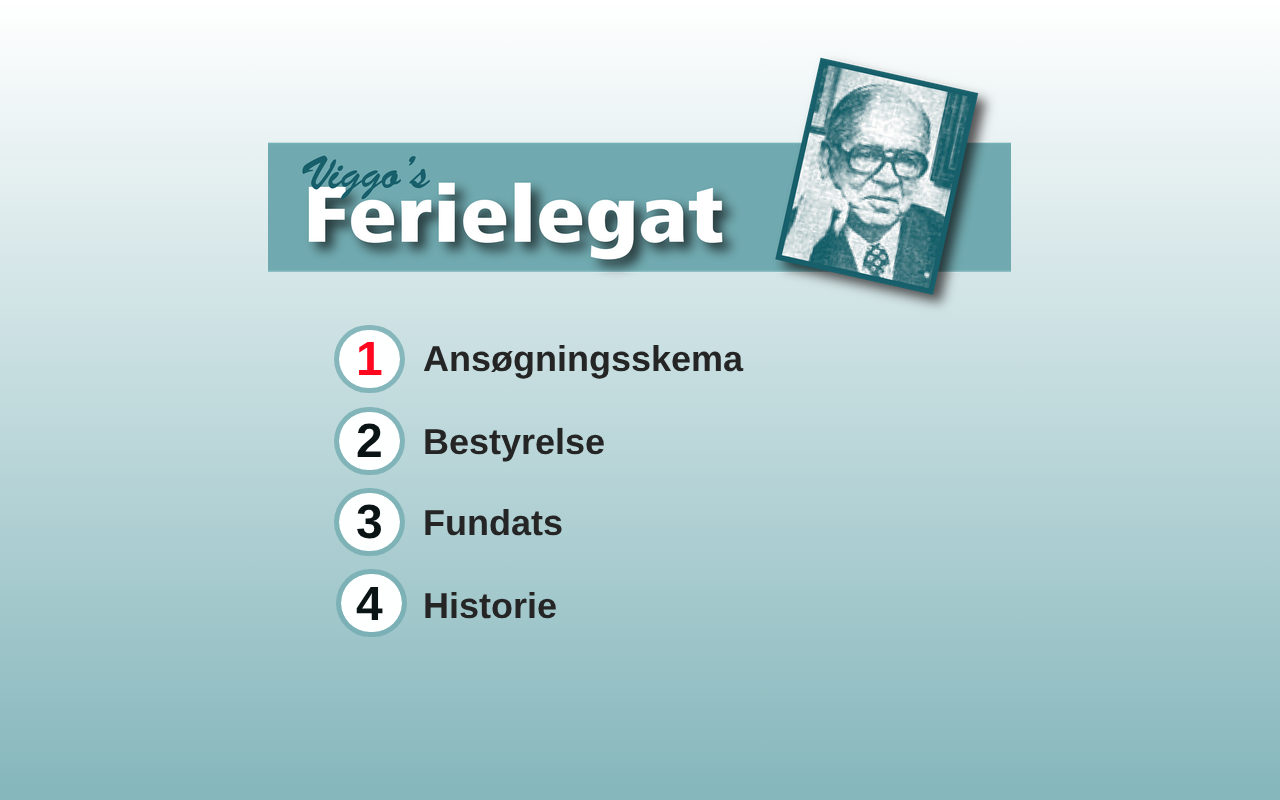 Viggo's
Ferielegat

1 Ansøgningsskema

2 Bestyrelse

3 Fundats

4 Historie